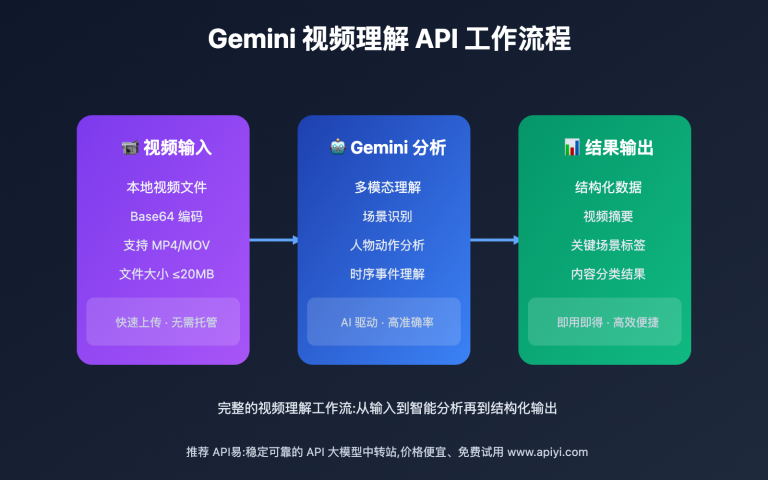 Gemini 视频理解 API 工作流程

📹 视频输入

本地视频文件

Base64 编码

支持 MP4/MOV

文件大小 ≤20MB

快速上传 · 无需托管

🤖 Gemini 分析

多模态理解

场景识别

人物动作分析

时序事件理解

AI 驱动 · 高准确率

📊 结果输出

结构化数据

视频摘要

关键场景标签

内容分类结果

即用即得 · 高效便捷

完整的视频理解工作流:从输入到智能分析再到结构化输出

推荐 API易:稳定可靠的 API 大模型中转站,价格便宜、免费试用 www.apiyi.com